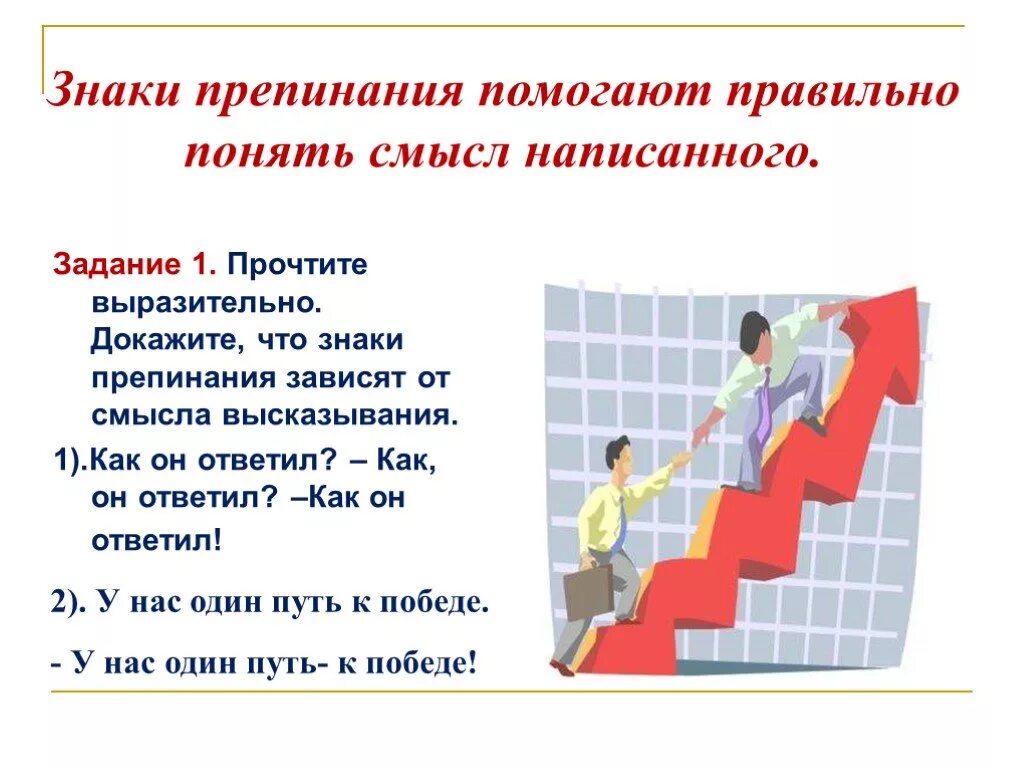 Знаки препинания помогают правильно понять смысл написанного.

Задание 1. Прочтите выразительно. Докажите, что знаки препинания зависят от смысла высказывания.

1).Как он ответил? – Как, он ответил? –Как он ответил!

2). У нас один путь к победе.

- У нас один путь- к победе!